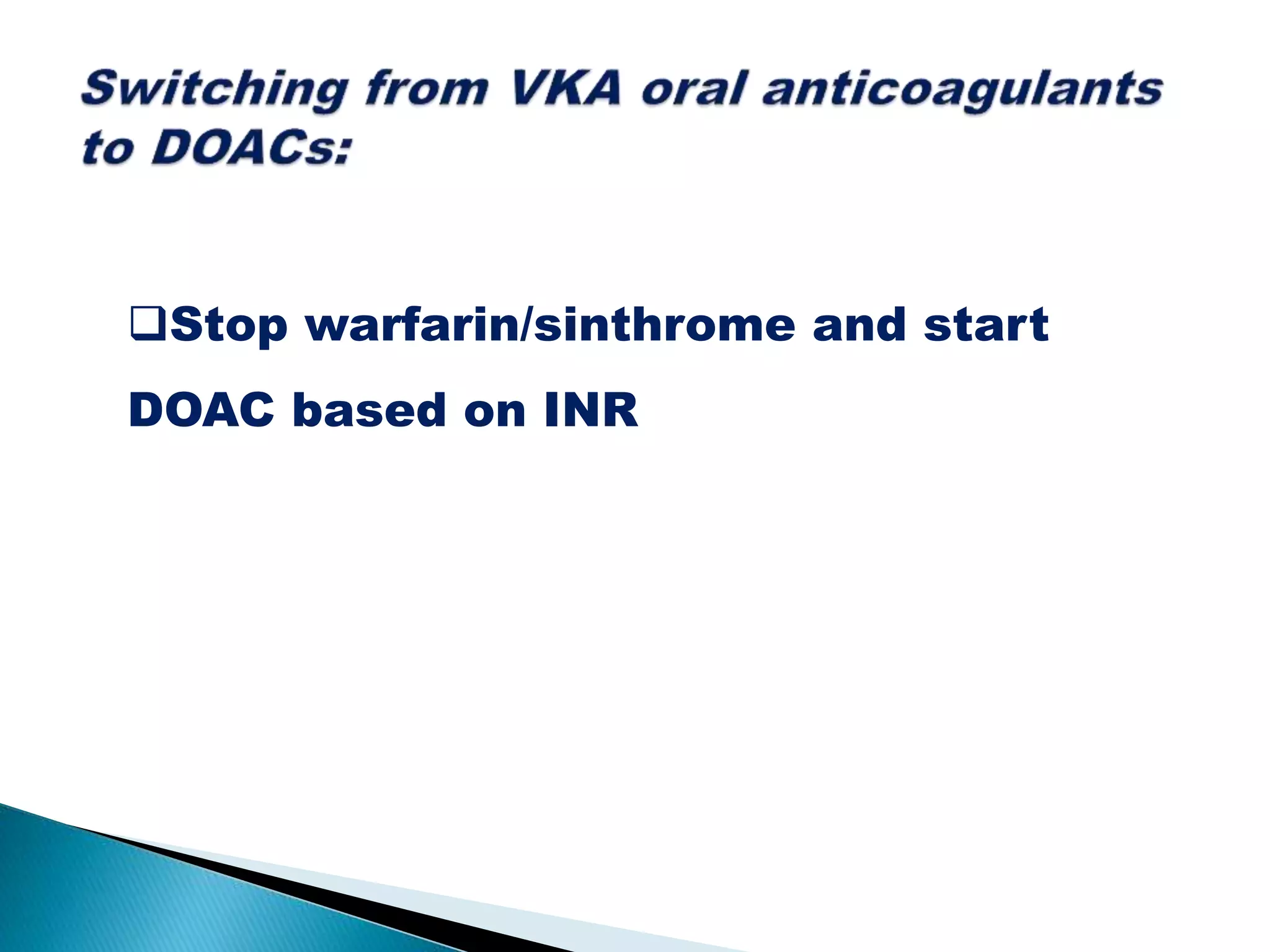 Switching from VKA oral anticoagulants to DOACs:

❑Stop warfarin/sinthrome and start DOAC based on INR